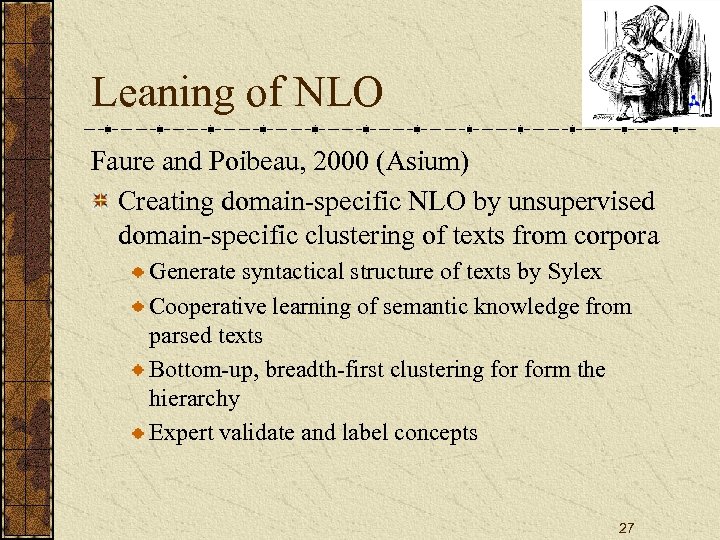 Leaning of NLO

Faure and Poibeau, 2000 (Asium)

Creating domain-specific NLO by unsupervised domain-specific clustering of texts from corpora

Generate syntactical structure of texts by Sylex

Cooperative learning of semantic knowledge from parsed texts

Bottom-up, breadth-first clustering for form the hierarchy

Expert validate and label concepts

27